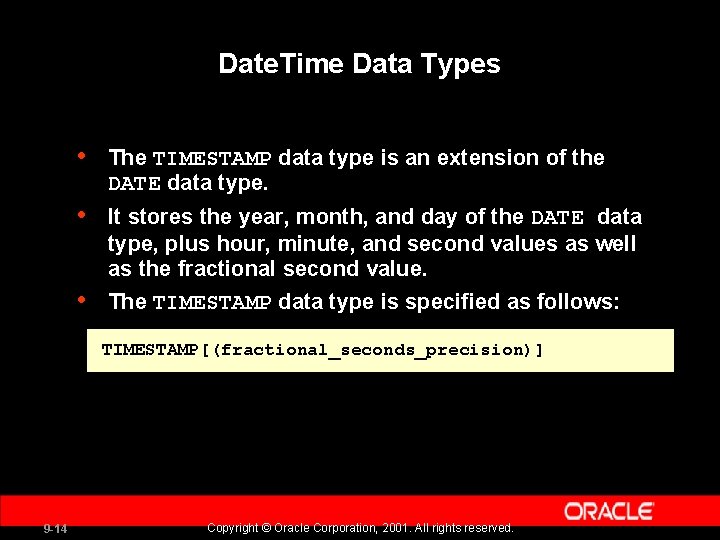 DateTime Data Types

• The TIMESTAMP data type is an extension of the DATE data type.

• It stores the year, month, and day of the DATE data type, plus hour, minute, and second values as well as the fractional second value.

• The TIMESTAMP data type is specified as follows:

TIMESTAMP[(fractional_seconds_precision)]

ORACLE

9-14

Copyright © Oracle Corporation, 2001. All rights reserved.